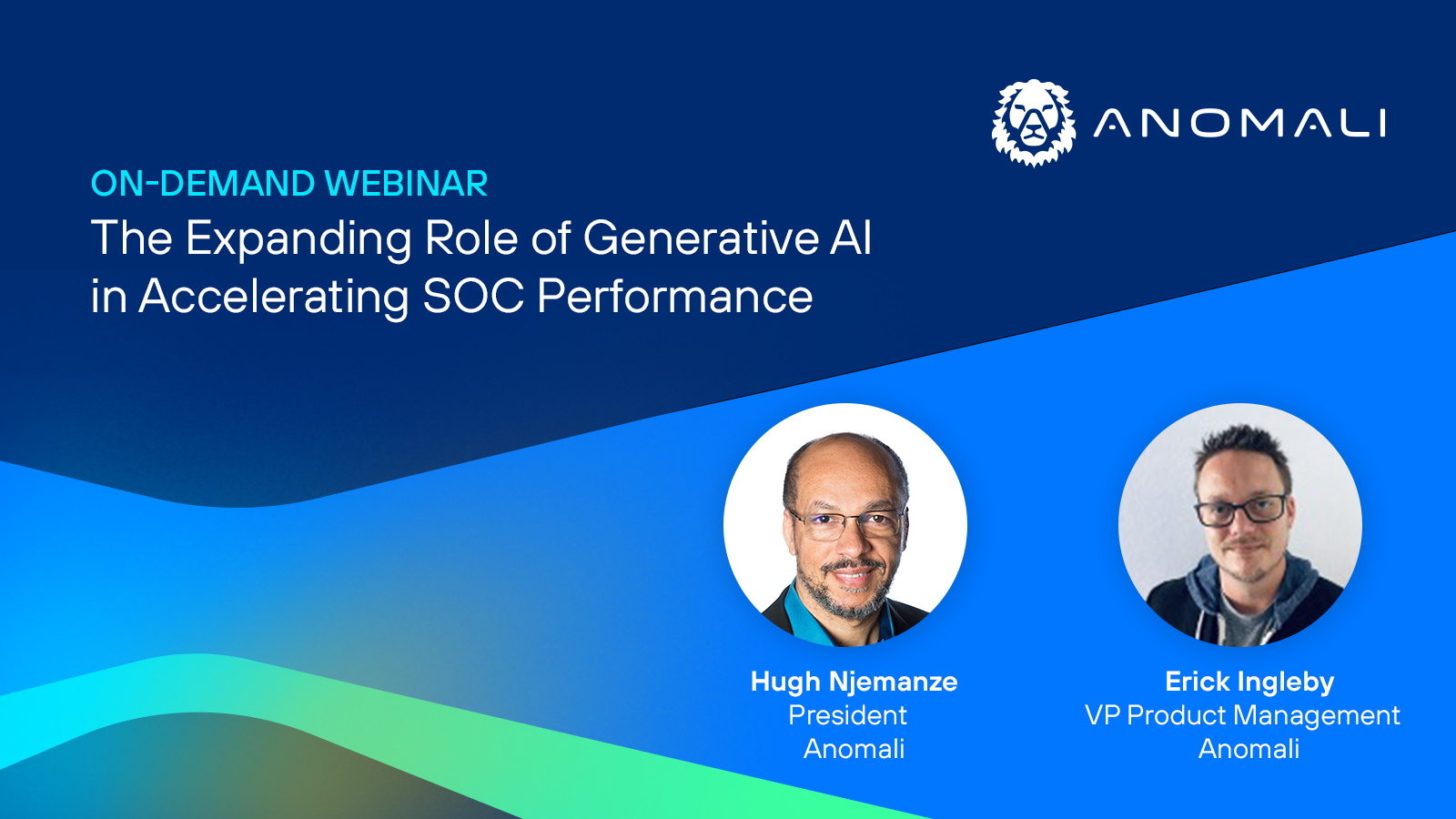 ANOMALI

ON-DEMAND WEBINAR
The Expanding Role of Generative AI in Accelerating SOC Performance

Hugh Njemanze
President
Anomali

Erick Ingleby
VP Product Management
Anomali